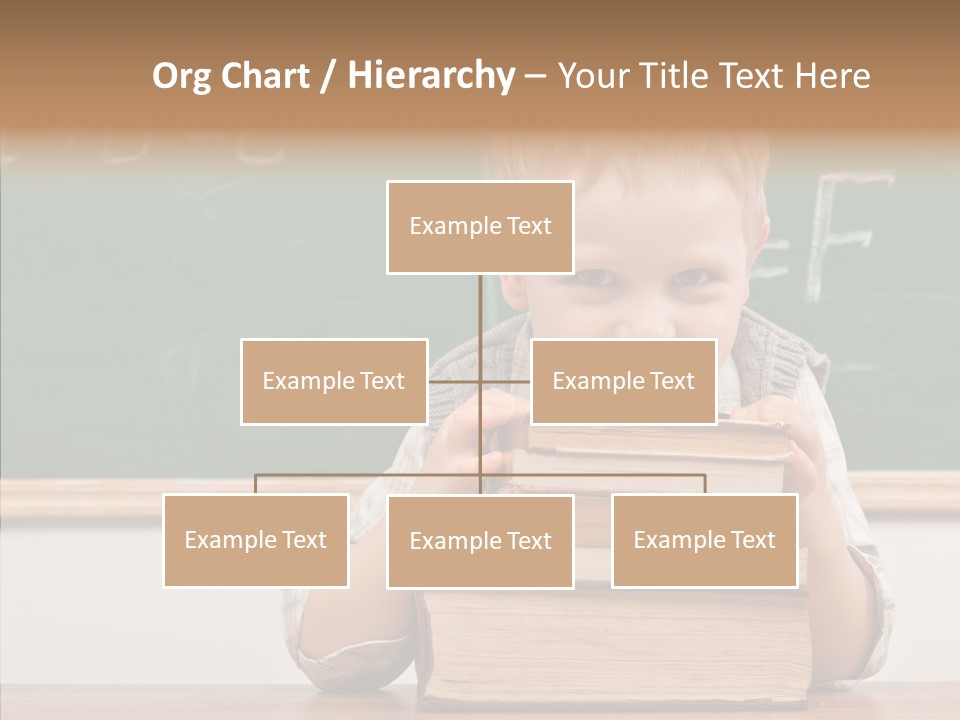 Org Chart / Hierarchy – Your Title Text Here

Example Text

Example Text

Example Text

Example Text

Example Text

Example Text